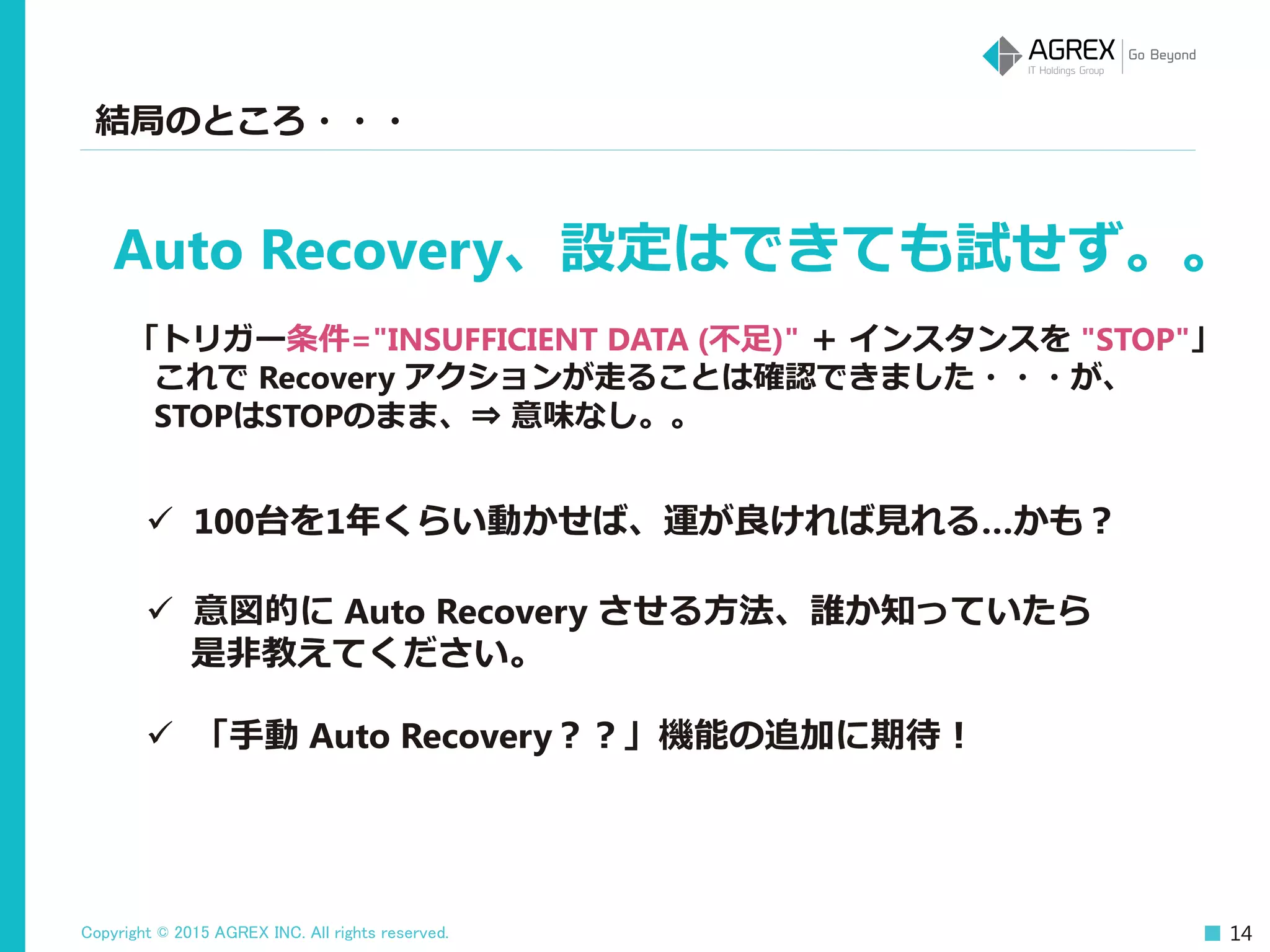 AGREX IT Holdings Group Go Beyond

結局のところ・・・

Auto Recovery、設定はできても試せず。。

「トリガー条件="INSUFFICIENT DATA (不足)" + インスタンスを "STOP"」
これで Recovery アクションが走ることは確認できました・・・が、
STOPはSTOPのまま、⇒ 意味なし。。

✓ 100台を1年くらい動かせば、運が良ければ見れる...かも？

✓ 意図的に Auto Recovery させる方法、誰か知っていたら是非教えてください。

✓ 「手動 Auto Recovery？？」機能の追加に期待！

Copyright © 2015 AGREX INC. All rights reserved.

14